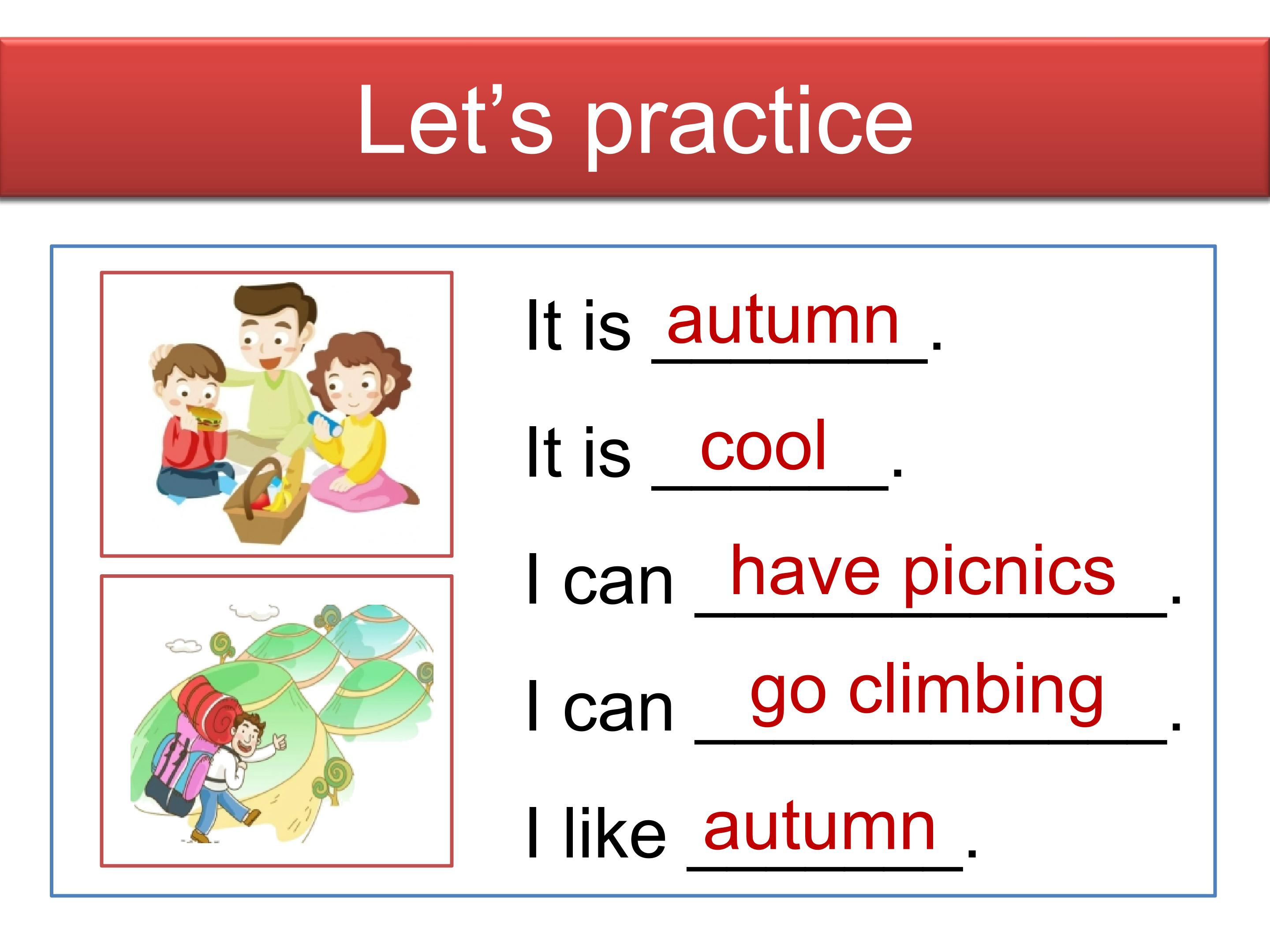 Let's practice

It is autumn.

It is cool.

I can have picnics.

I can go climbing.

I like autumn.